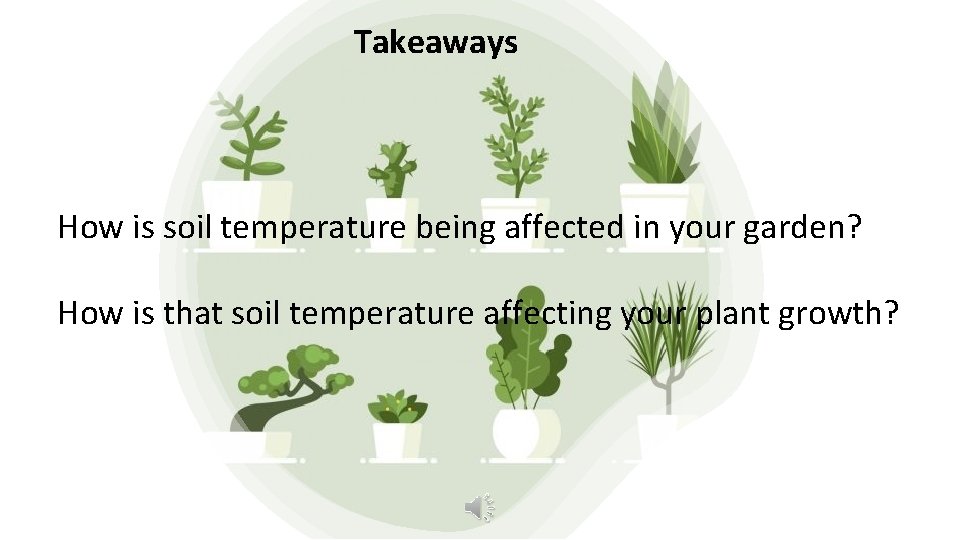 Takeaways

How is soil temperature being affected in your garden?

How is that soil temperature affecting your plant growth?